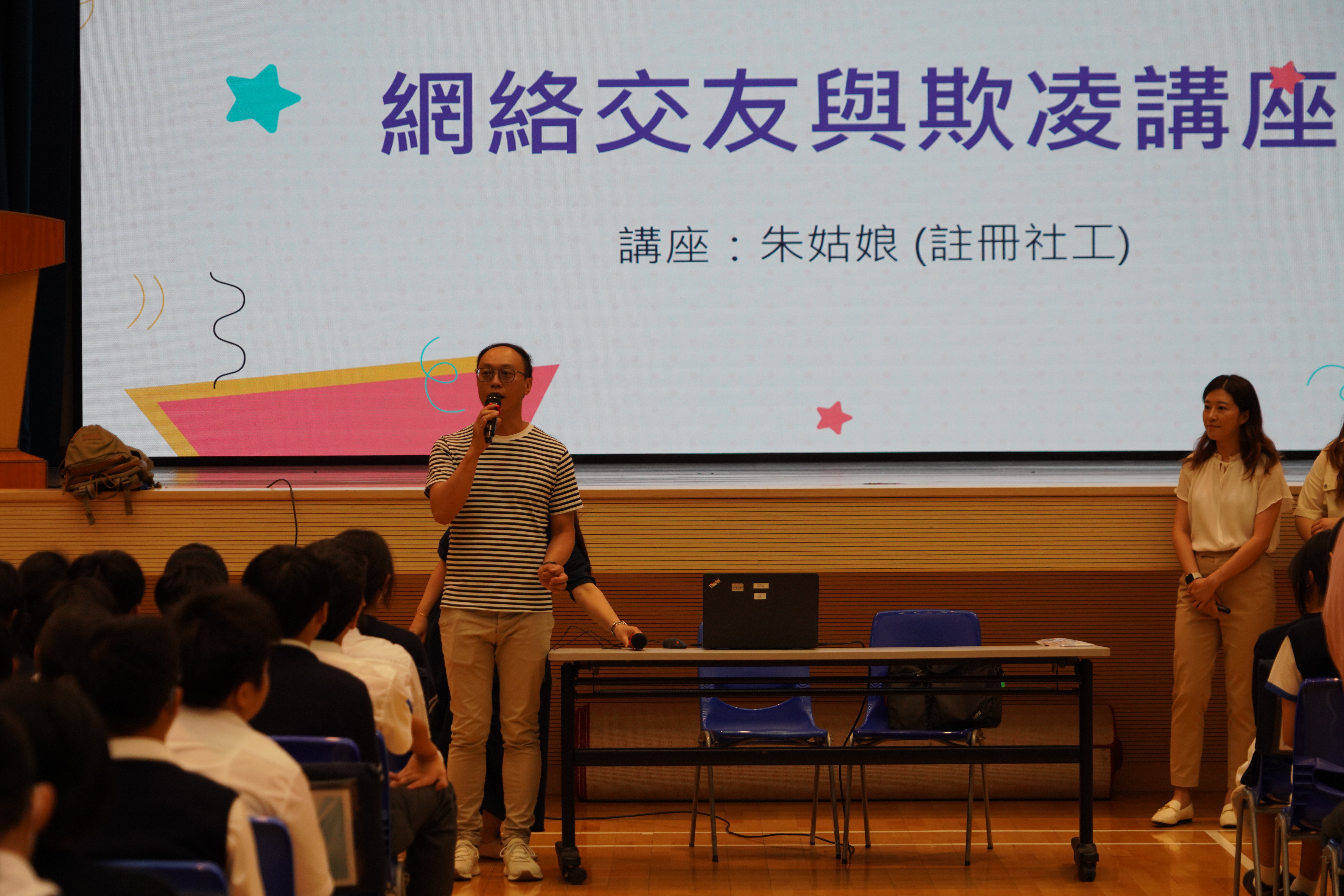 網絡交友與欺凌講座

講座：朱姑娘 (註冊社工)

ThinkPad